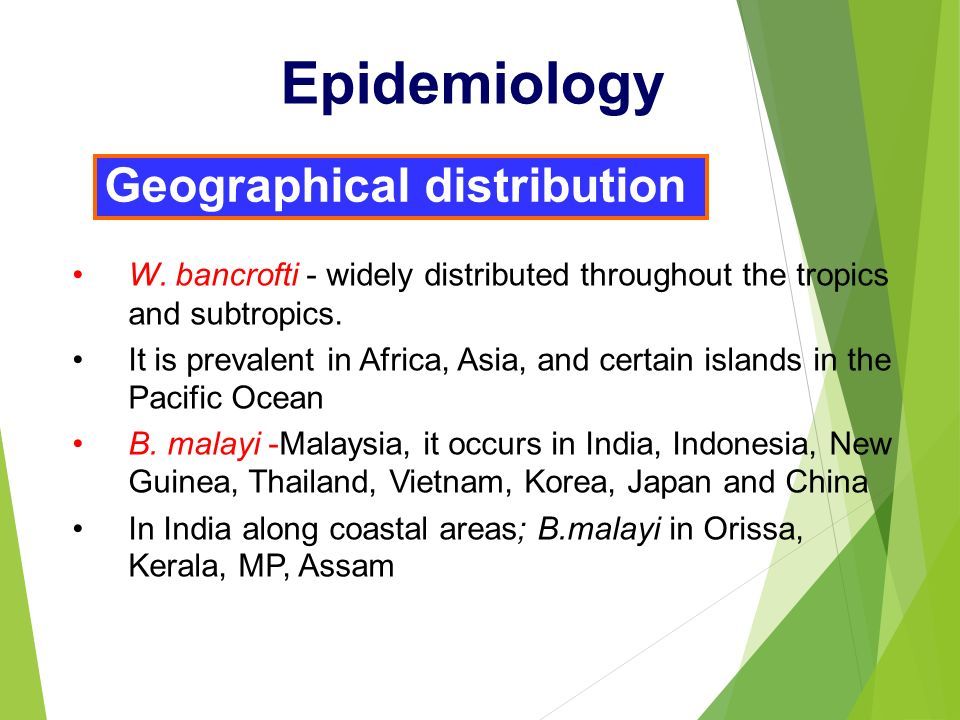 Epidemiology

Geographical distribution

• W. bancrofti - widely distributed throughout the tropics and subtropics.
• It is prevalent in Africa, Asia, and certain islands in the Pacific Ocean
• B. malayi -Malaysia, it occurs in India, Indonesia, New Guinea, Thailand, Vietnam, Korea, Japan and China
• In India along coastal areas; B.malayi in Orissa, Kerala, MP, Assam